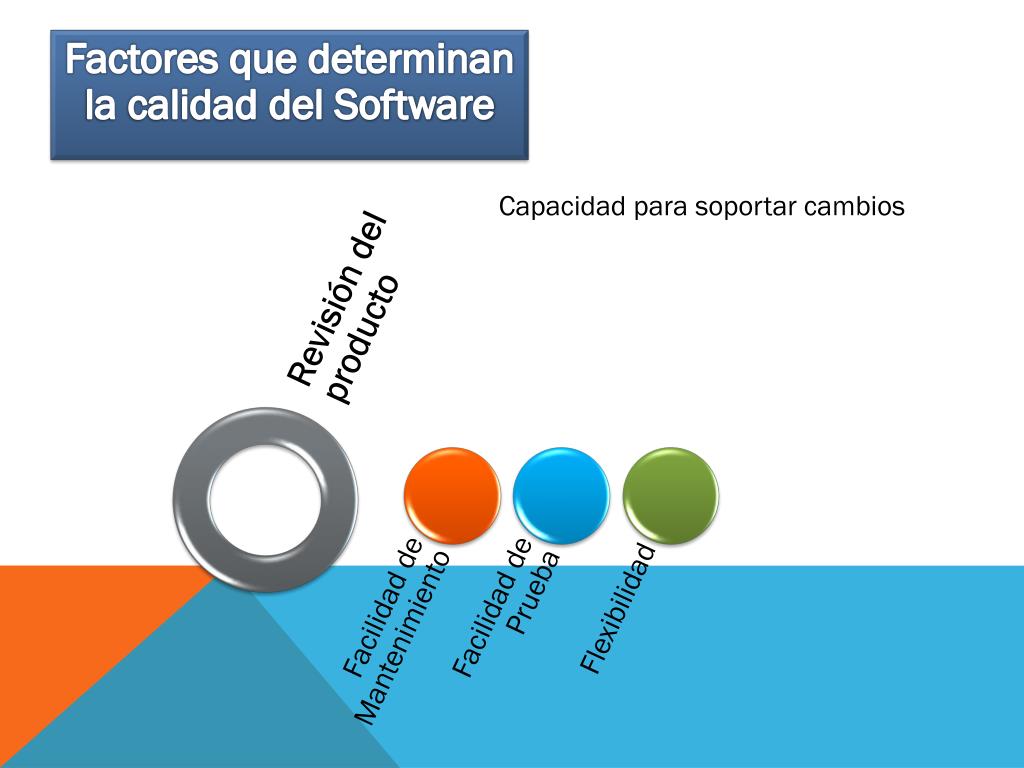 Factores que determinan la calidad del Software

Capacidad para soportar cambios

Revisión del producto

Facilidad de Mantenimiento

Facilidad de Prueba

Flexibilidad